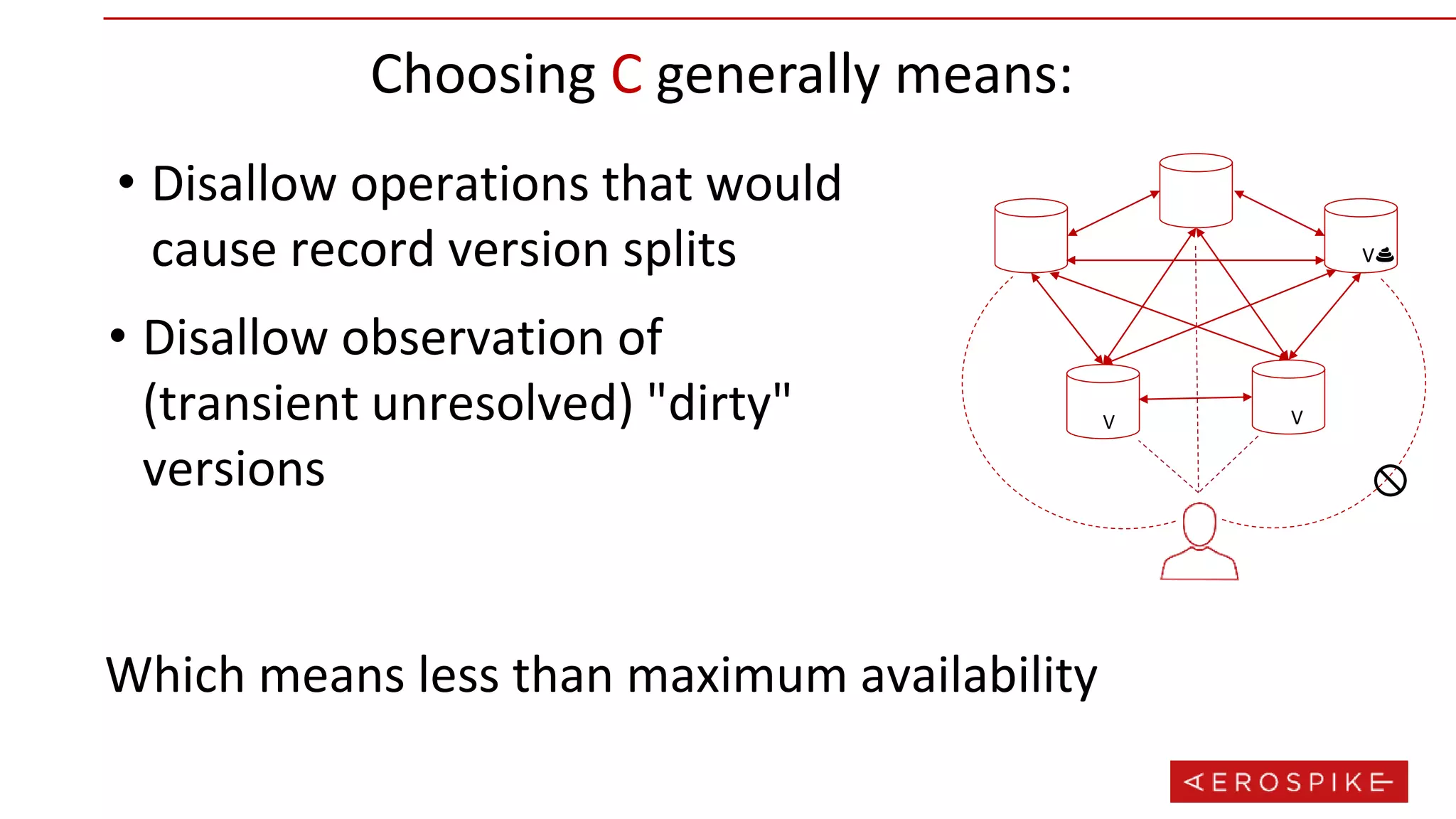 Choosing C generally means:

• Disallow operations that would cause record version splits

• Disallow observation of (transient unresolved) "dirty" versions

V

V

V

Which means less than maximum availability

AEROSPIKE